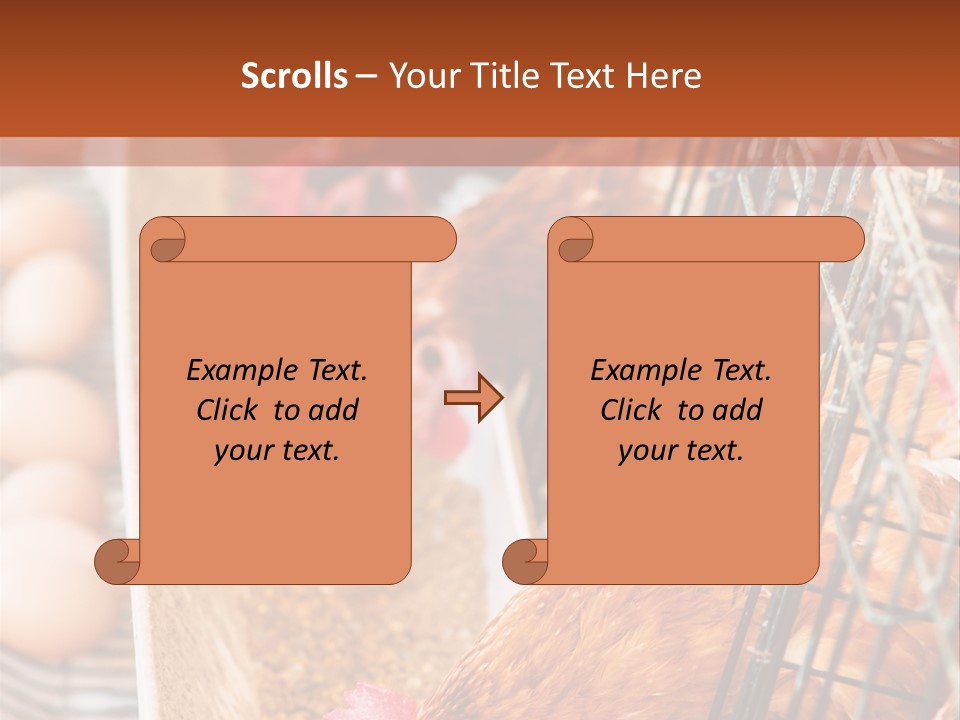 Scrolls – Your Title Text Here

Example Text. Click to add your text.

Example Text. Click to add your text.